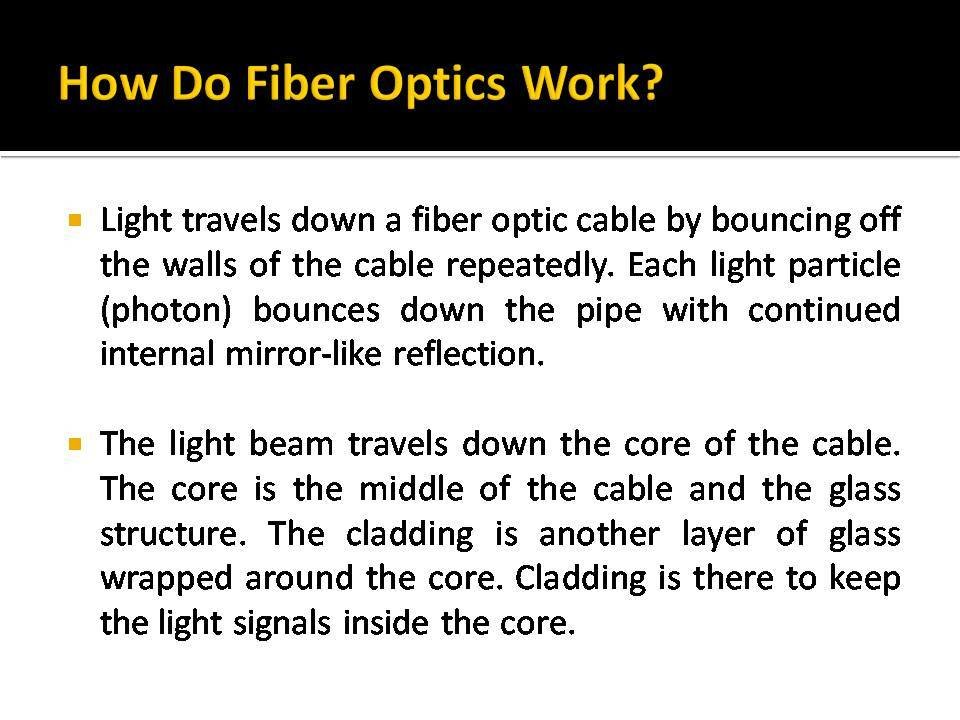 How Do Fiber Optics Work?

Light travels down a fiber optic cable by bouncing off the walls of the cable repeatedly. Each light particle (photon) bounces down the pipe with continued internal mirror-like reflection.

The light beam travels down the core of the cable. The core is the middle of the cable and the glass structure. The cladding is another layer of glass wrapped around the core. Cladding is there to keep the light signals inside the core.